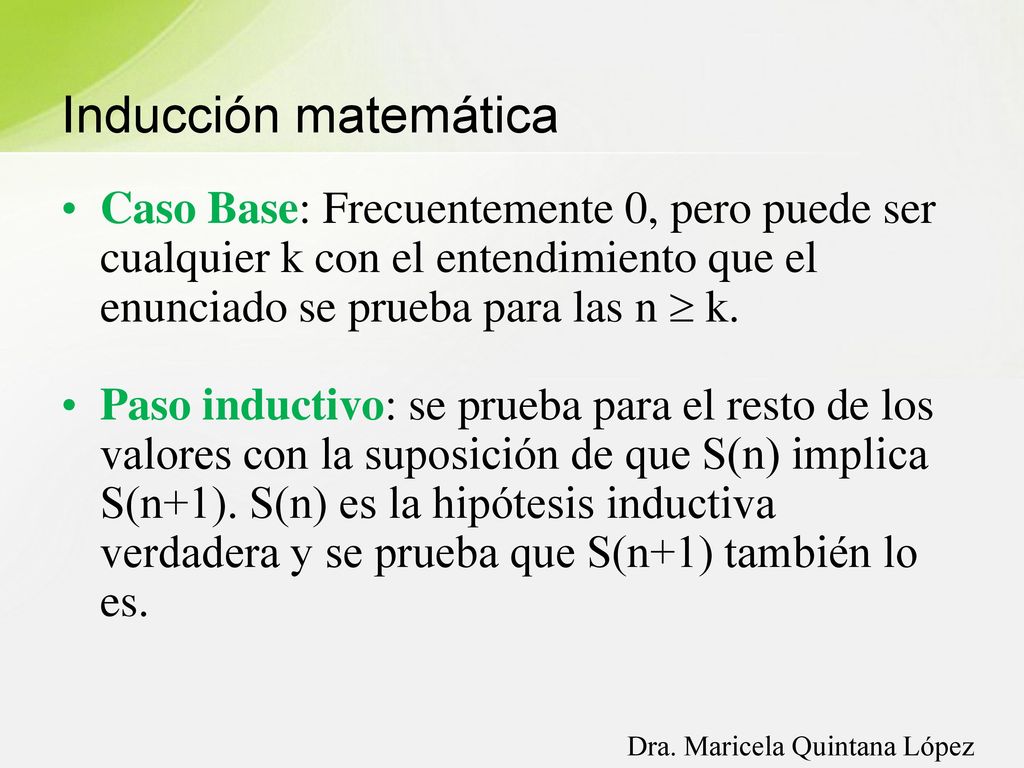 Inducción matemática

• Caso Base: Frecuentemente 0, pero puede ser cualquier k con el entendimiento que el enunciado se prueba para las $n \geq k$.

• Paso inductivo: se prueba para el resto de los valores con la suposición de que S(n) implica S(n+1). S(n) es la hipótesis inductiva verdadera y se prueba que S(n+1) también lo es.

Dra. Maricela Quintana López